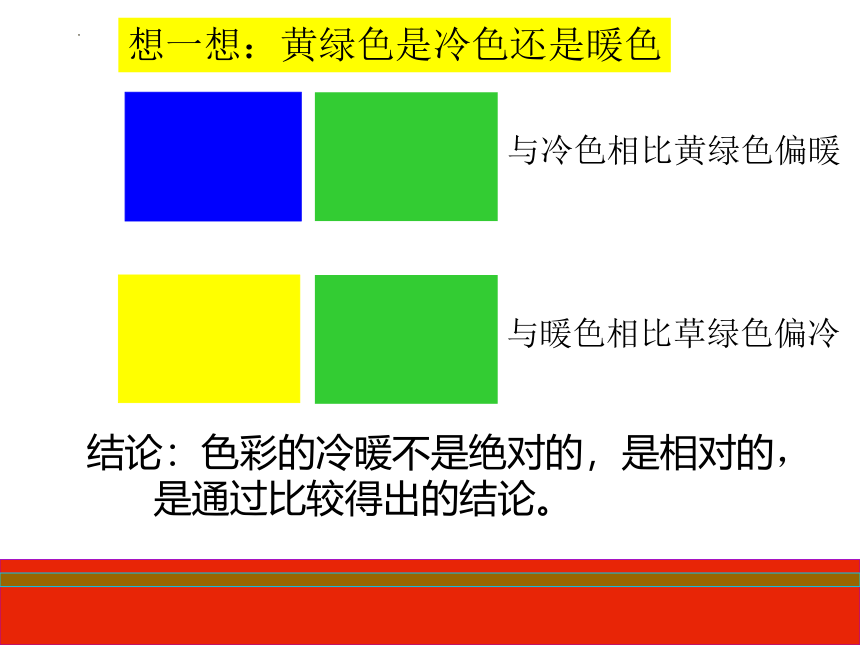 想一想：黄绿色是冷色还是暖色

与冷色相比黄绿色偏暖

与暖色相比草绿色偏冷

结论：色彩的冷暖不是绝对的，是相对的，是通过比较得出的结论。